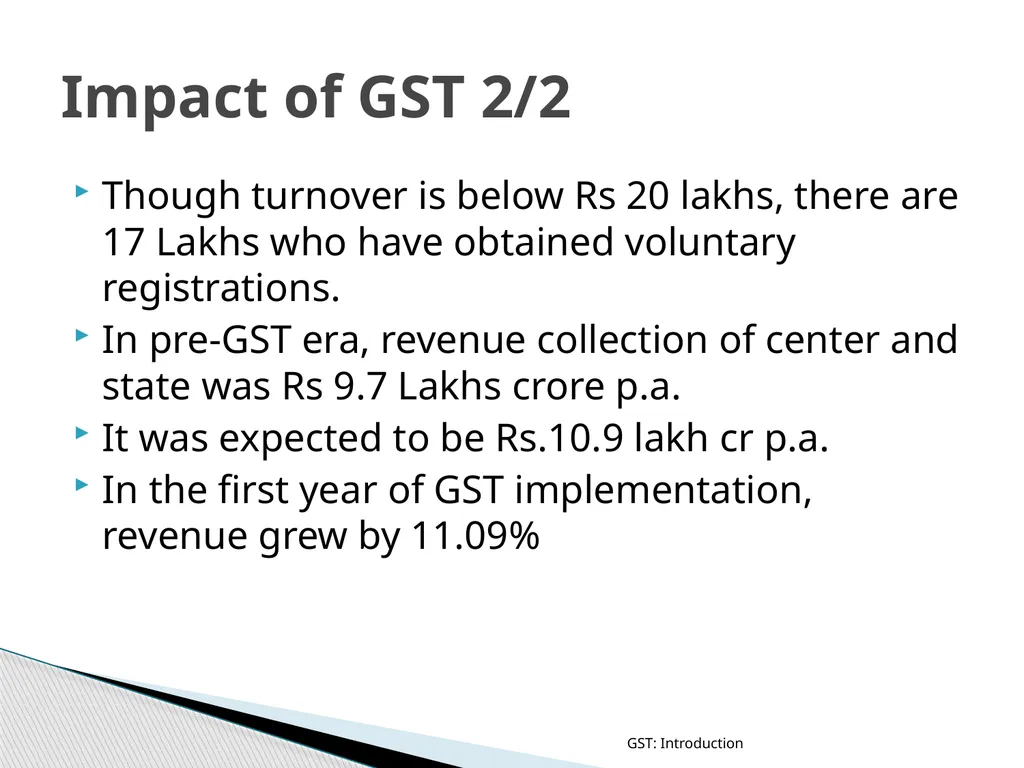 Impact of GST 2/2

Though turnover is below Rs 20 lakhs, there are 17 Lakhs who have obtained voluntary registrations.

In pre-GST era, revenue collection of center and state was Rs 9.7 Lakhs crore p.a.

It was expected to be Rs.10.9 lakh cr p.a.

In the first year of GST implementation, revenue grew by 11.09%

GST: Introduction